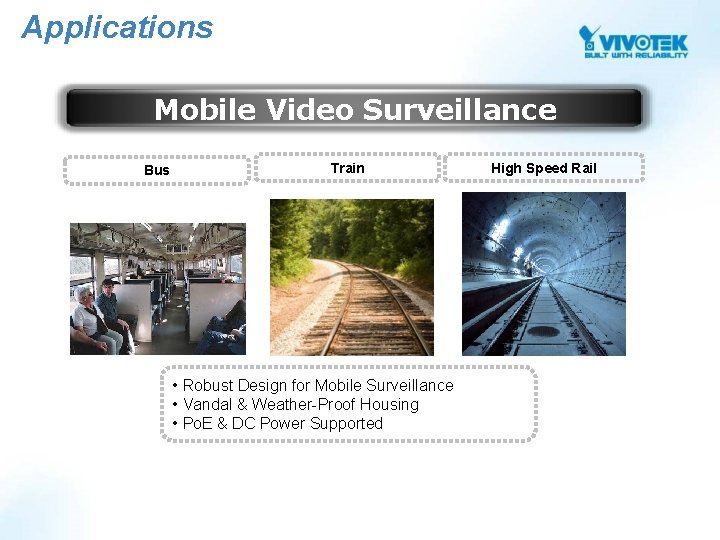 Applications

VIVOTEK
BUILT WITH RELIABILITY

Mobile Video Surveillance

Bus

Train

High Speed Rail

• Robust Design for Mobile Surveillance
• Vandal & Weather-Proof Housing
• PoE & DC Power Supported